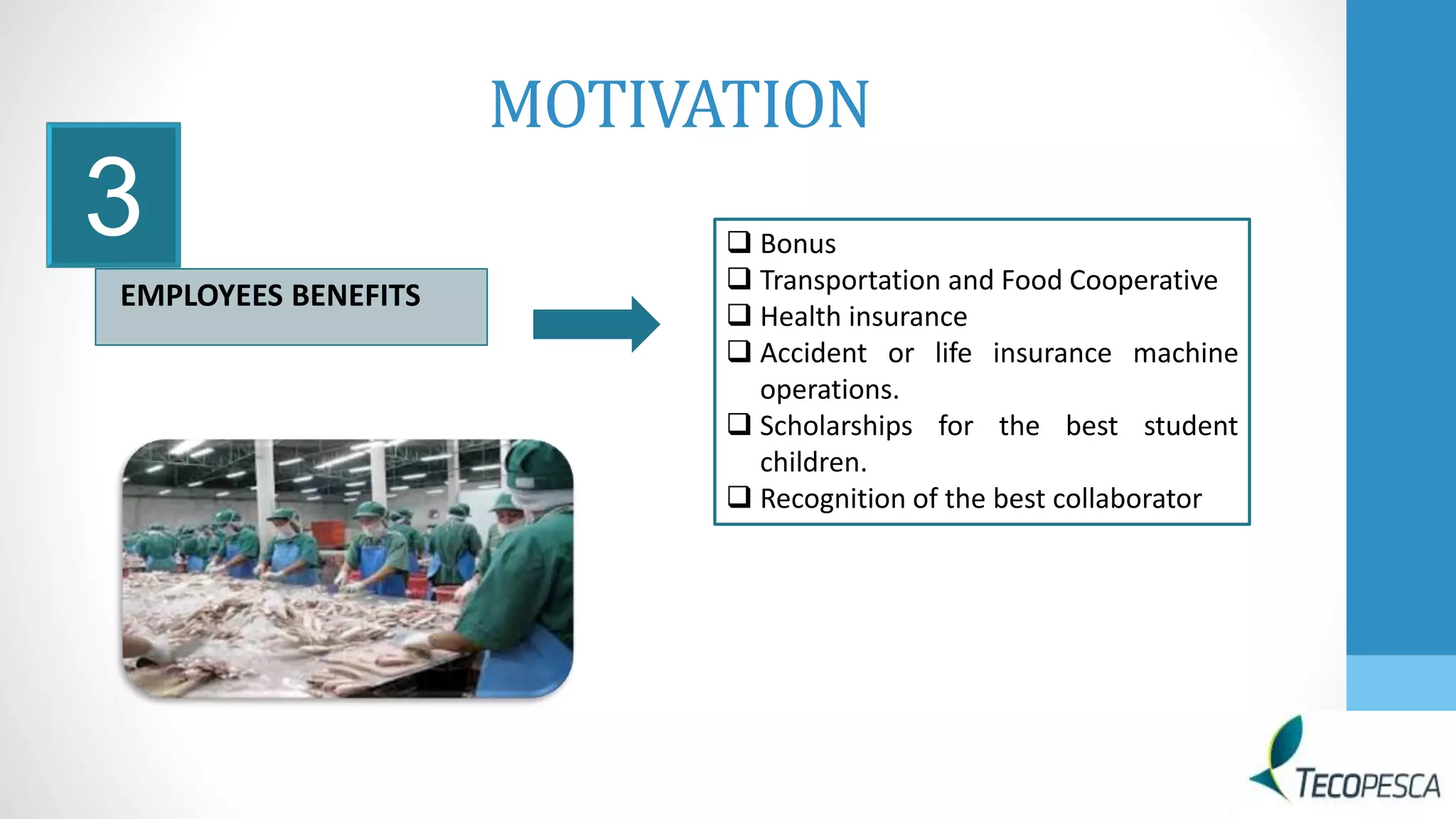 MOTIVATION

3

EMPLOYEES BENEFITS

❑ Bonus
❑ Transportation and Food Cooperative
❑ Health insurance
❑ Accident or life insurance machine operations.
❑ Scholarships for the best student children.
❑ Recognition of the best collaborator

TECOPESCA